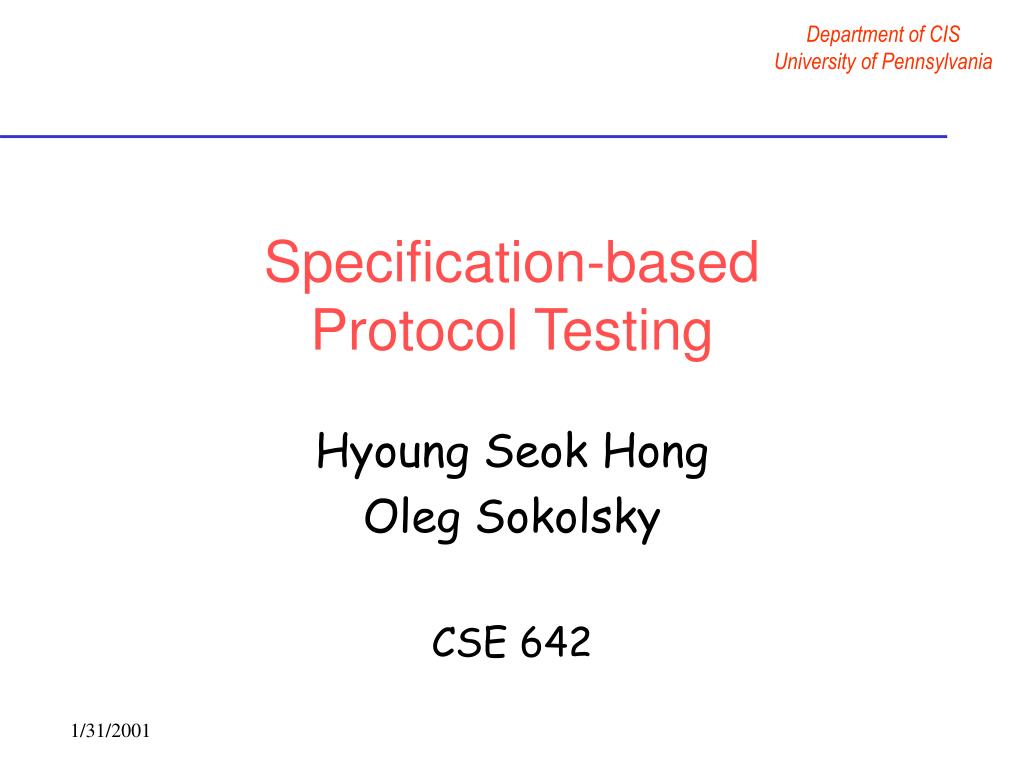 Department of CIS
University of Pennsylvania

Specification-based
Protocol Testing

Hyoung Seok Hong
Oleg Sokolsky

CSE 642

1/31/2001